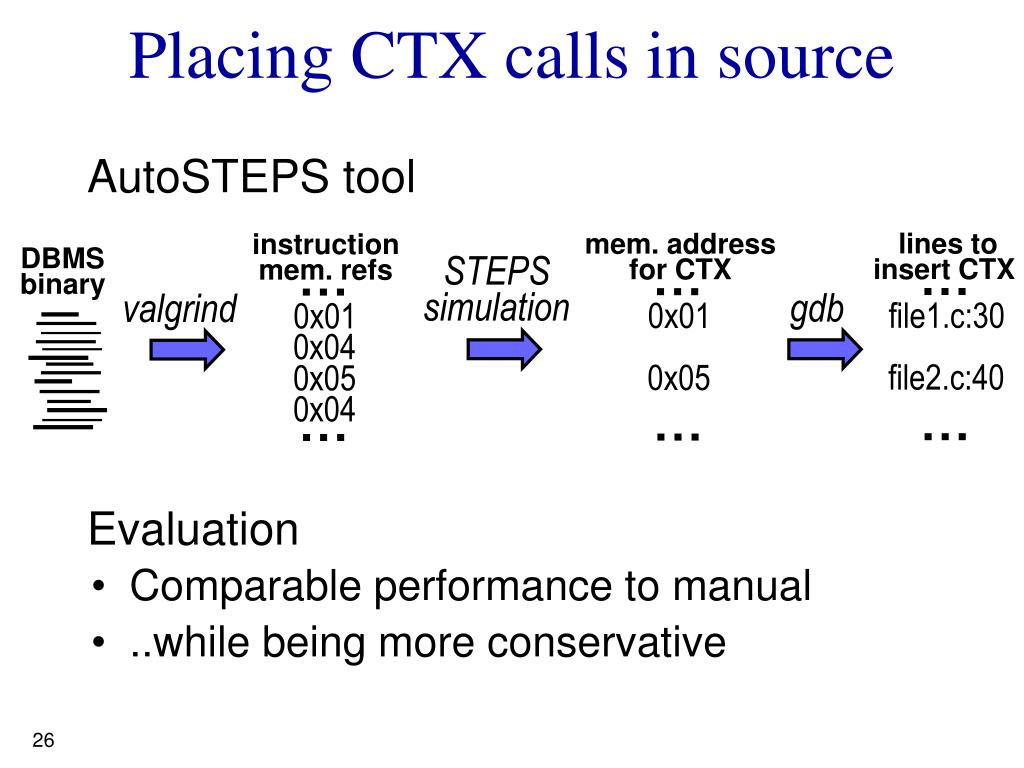 Placing CTX calls in source

AutoSTEPS tool

DBMS binary

valgrind

instruction mem. refs
…
0x01
0x04
0x05
0x04
…

STEPS simulation

mem. address for CTX
…
0x01

0x05
…

gdb

lines to insert CTX
…
file1.c:30

file2.c:40
…

Evaluation
• Comparable performance to manual
• ..while being more conservative

26